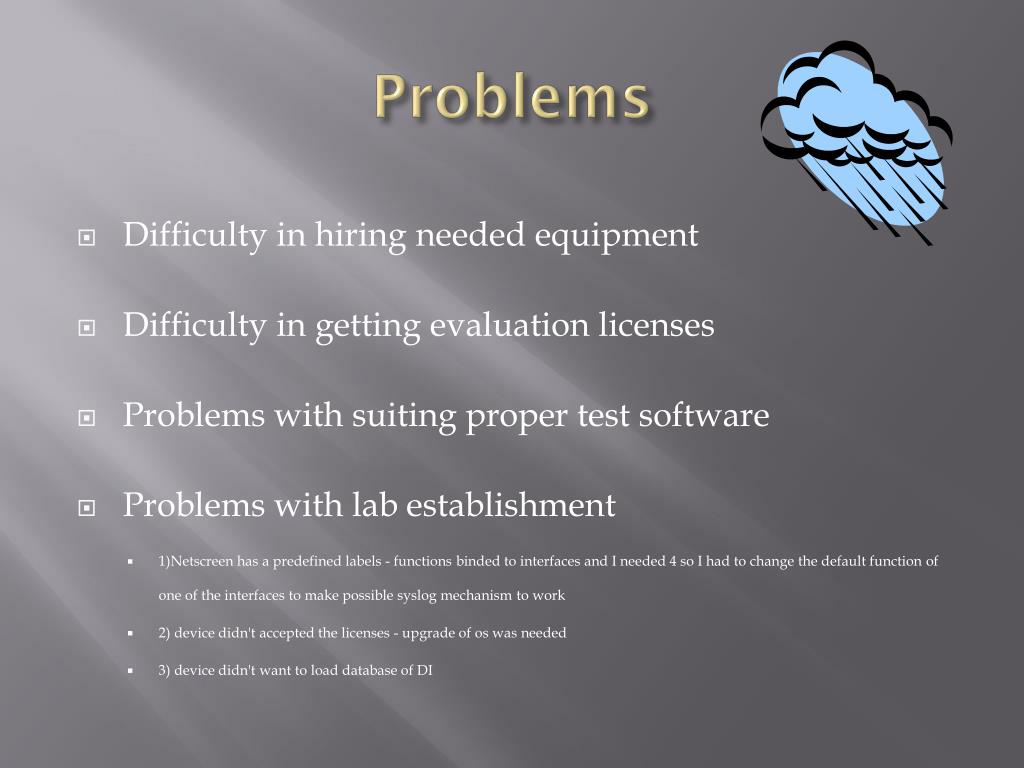 Problems

Difficulty in hiring needed equipment

Difficulty in getting evaluation licenses

Problems with suiting proper test software

Problems with lab establishment

1)Netscreen has a predefined labels - functions binded to interfaces and I needed 4 so I had to change the default function of one of the interfaces to make possible syslog mechanism to work

2) device didn't accepted the licenses - upgrade of os was needed

3) device didn't want to load database of DI